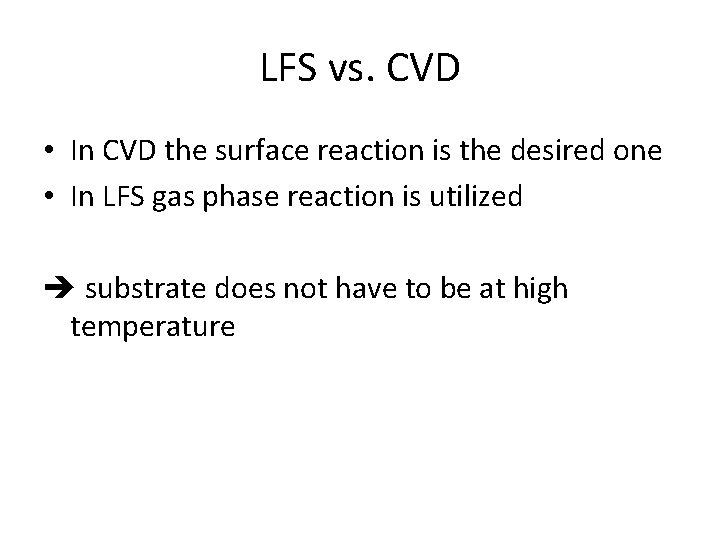 LFS vs. CVD

• In CVD the surface reaction is the desired one
• In LFS gas phase reaction is utilized

➔ substrate does not have to be at high temperature